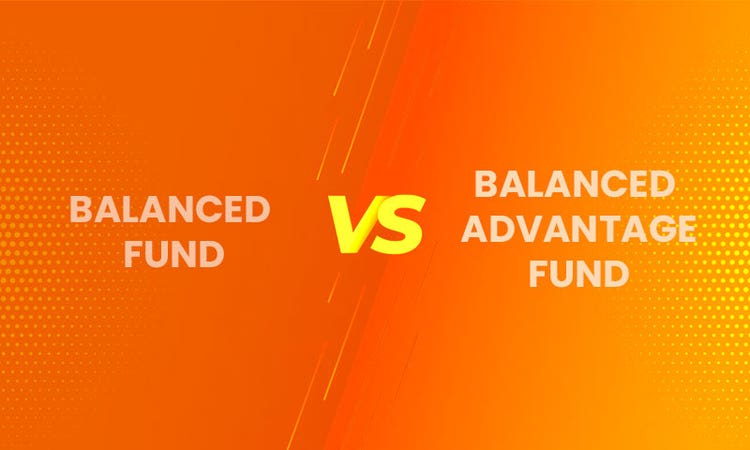 BALANCED FUND

VS

BALANCED ADVANTAGE FUND